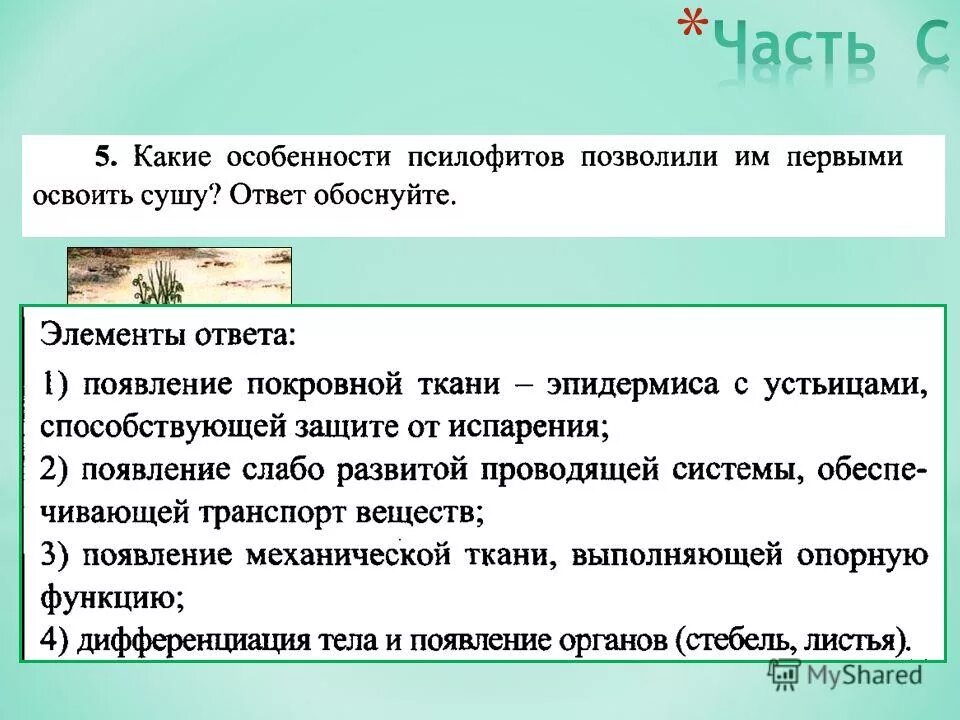 *Часть С

5. Какие особенности псилофитов позволили им первыми освоить сушу? Ответ обоснуйте.

Элементы ответа:
1) появление покровной ткани – эпидермиса с устьицами, способствующей защите от испарения;
2) появление слабо развитой проводящей системы, обеспечивающей транспорт веществ;
3) появление механической ткани, выполняющей опорную функцию;
4) дифференциация тела и появление органов (стебель, листья).

MyShared